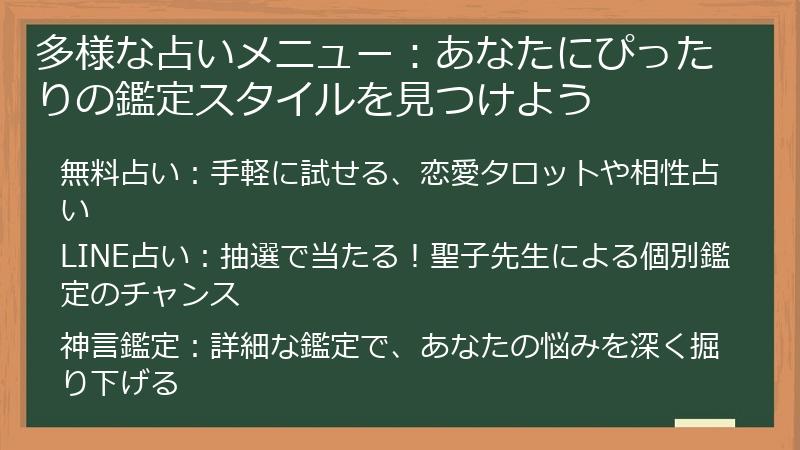 多様な占いメニュー：あなたにぴったりの鑑定スタイルを見つけよう

無料占い：手軽に試せる、恋愛タロットや相性占い

LINE占い：抽選で当たる！聖子先生による個別鑑定のチャンス

神言鑑定：詳細な鑑定で、あなたの悩みを深く掘り下げる